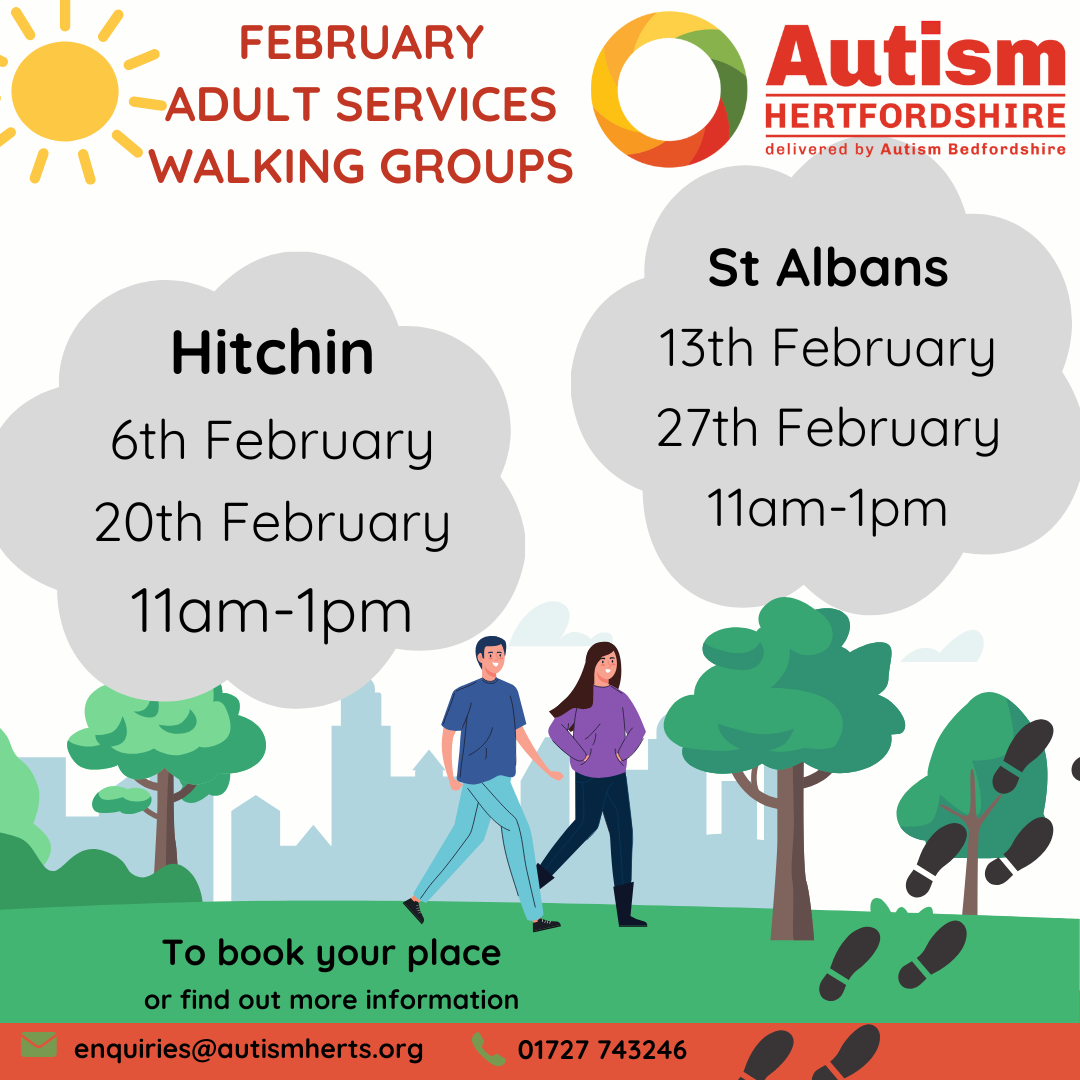 FEBRUARY
ADULT SERVICES
WALKING GROUPS

Autism
HERTFORDSHIRE
delivered by Autism Bedfordshire

Hitchin
6th February
20th February
11am-1pm

St Albans
13th February
27th February
11am-1pm

To book your place
or find out more information

enquiries@autismherts.org

01727 743246